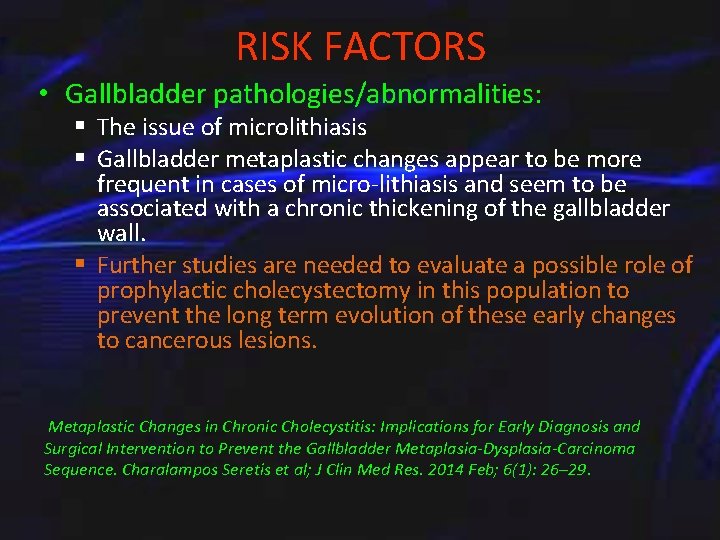 RISK FACTORS

• Gallbladder pathologies/abnormalities:

▪ The issue of microlithiasis

▪ Gallbladder metaplastic changes appear to be more frequent in cases of micro-lithiasis and seem to be associated with a chronic thickening of the gallbladder wall.

▪ Further studies are needed to evaluate a possible role of prophylactic cholecystectomy in this population to prevent the long term evolution of these early changes to cancerous lesions.

Metaplastic Changes in Chronic Cholecystitis: Implications for Early Diagnosis and Surgical Intervention to Prevent the Gallbladder Metaplasia-Dysplasia-Carcinoma Sequence. Charalampos Seretis et al; J Clin Med Res. 2014 Feb; 6(1): 26–29.